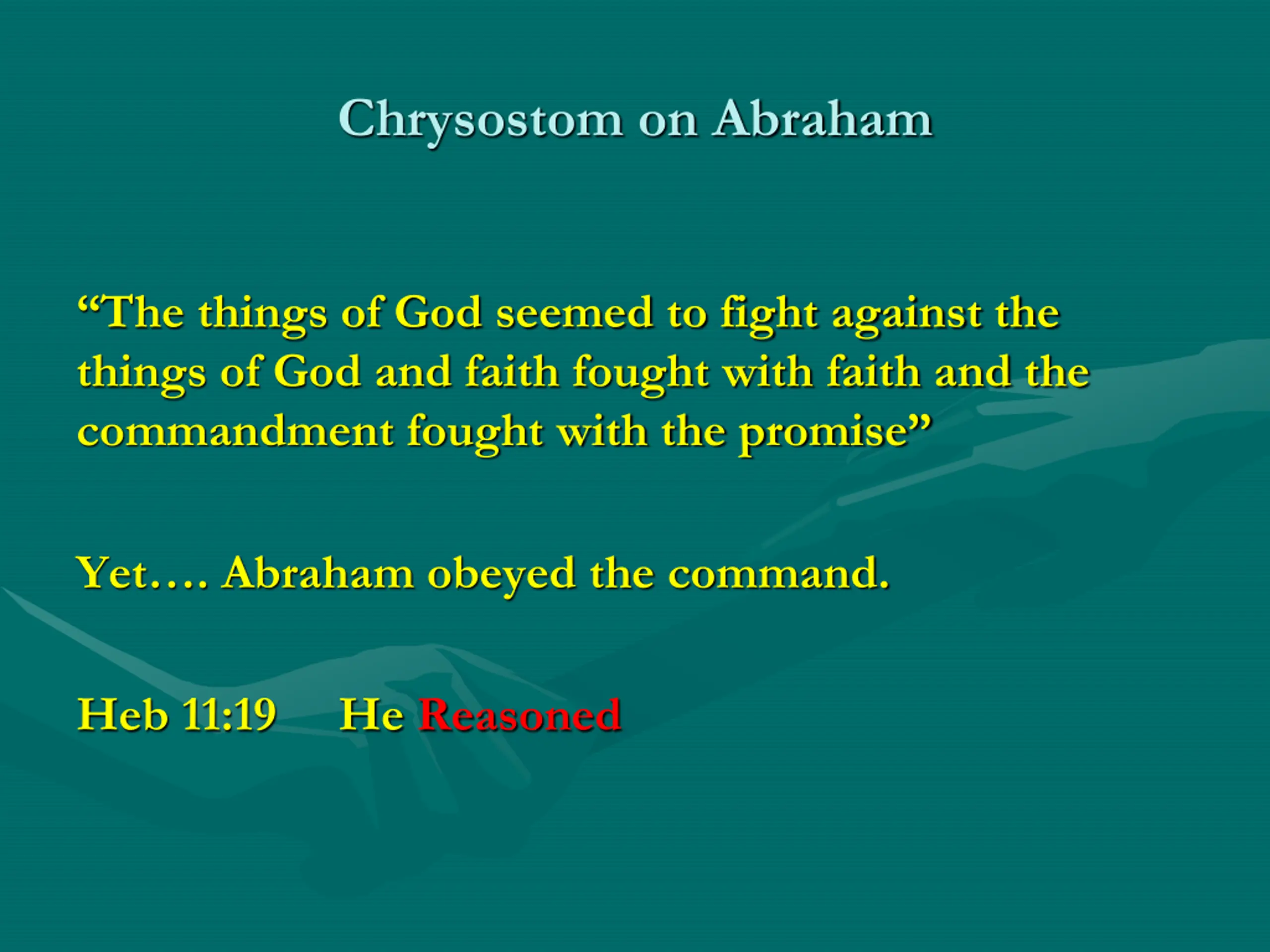 Chrysostom on Abraham

“The things of God seemed to fight against the things of God and faith fought with faith and the commandment fought with the promise”

Yet…. Abraham obeyed the command.

Heb 11:19 He Reasoned